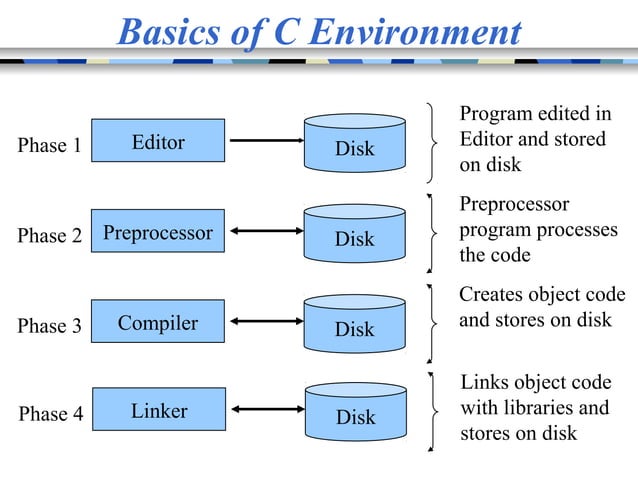 Basics of C Environment

Phase 1 Editor Disk Program edited in Editor and stored on disk

Phase 2 Preprocessor Disk Preprocessor program processes the code

Phase 3 Compiler Disk Creates object code and stores on disk

Phase 4 Linker Disk Links object code with libraries and stores on disk